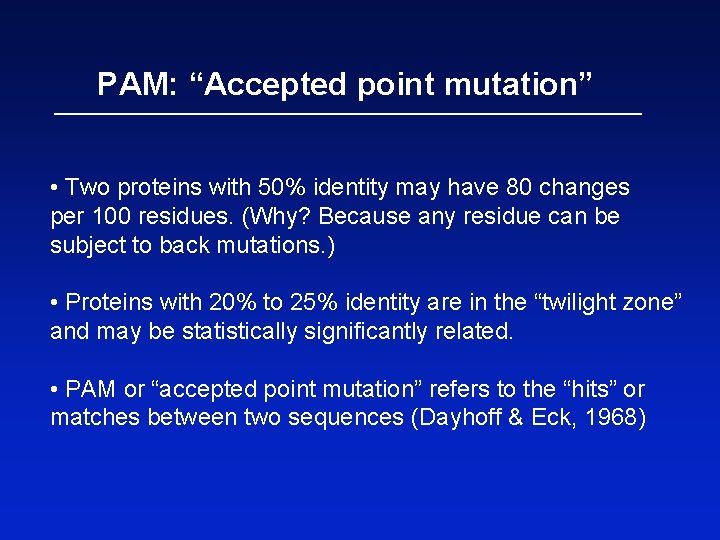 PAM: “Accepted point mutation”

• Two proteins with 50% identity may have 80 changes per 100 residues. (Why? Because any residue can be subject to back mutations.)

• Proteins with 20% to 25% identity are in the “twilight zone” and may be statistically significantly related.

• PAM or “accepted point mutation” refers to the “hits” or matches between two sequences (Dayhoff & Eck, 1968)